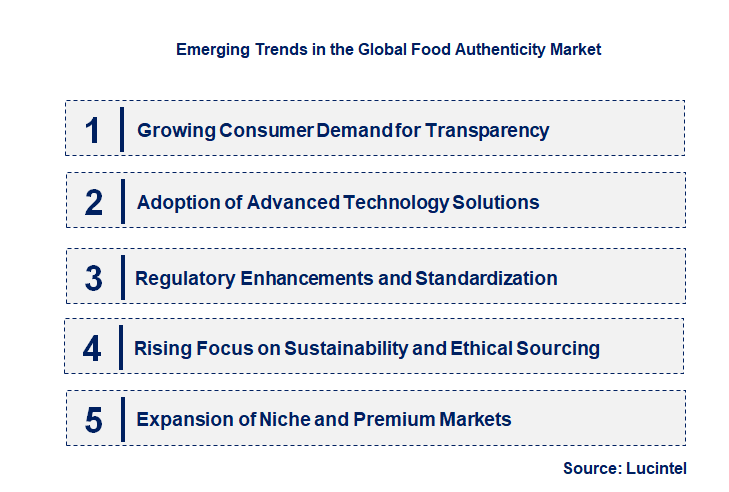 Emerging Trends in the Global Food Authenticity Market

1 Growing Consumer Demand for Transparency

2 Adoption of Advanced Technology Solutions

3 Regulatory Enhancements and Standardization

4 Rising Focus on Sustainability and Ethical Sourcing

5 Expansion of Niche and Premium Markets

Source: Lucintel